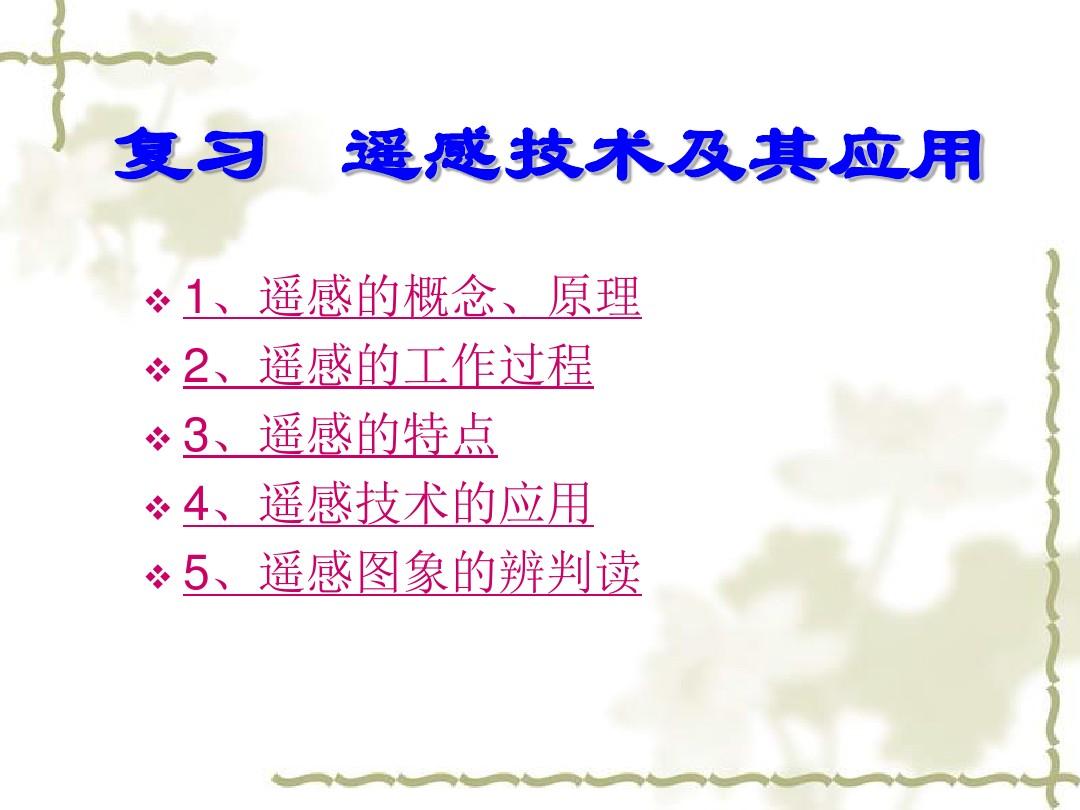 复习　遥感技术及其应用

❖ 1、遥感的概念、原理
❖ 2、遥感的工作过程
❖ 3、遥感的特点
❖ 4、遥感技术的应用
❖ 5、遥感图象的辨判读